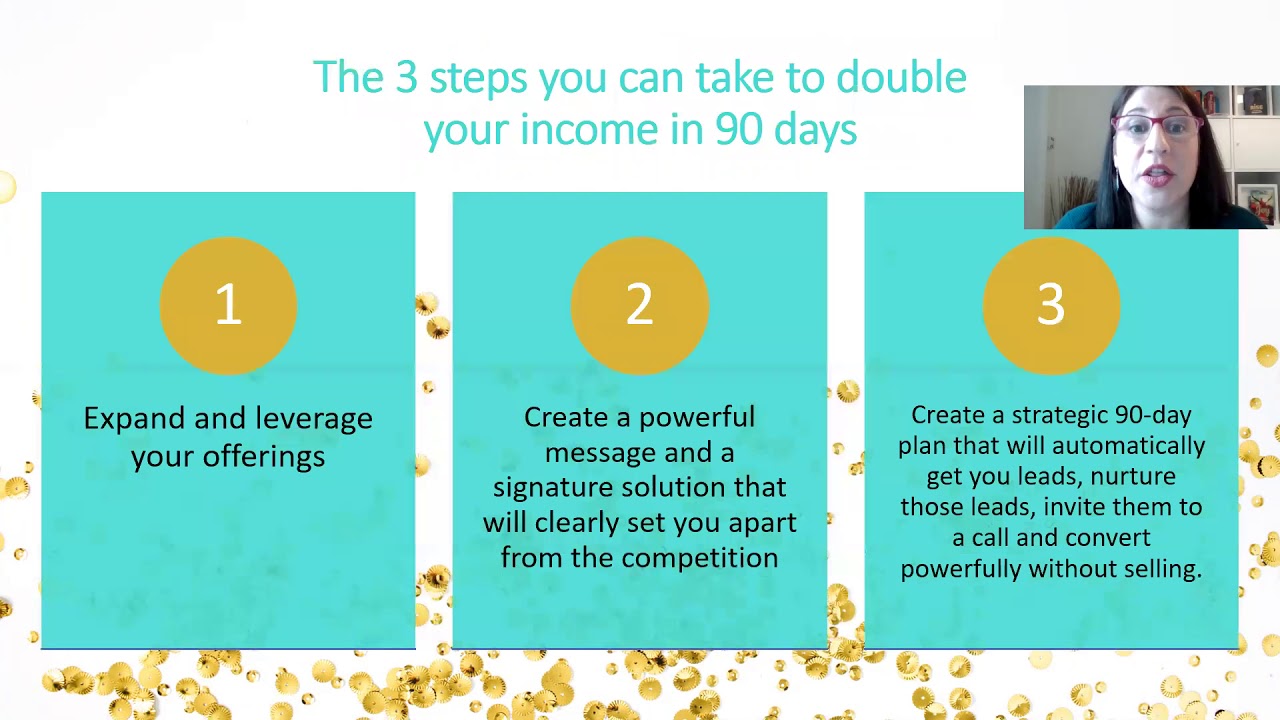 The 3 steps you can take to double your income in 90 days

1

Expand and leverage your offerings

2

Create a powerful message and a signature solution that will clearly set you apart from the competition

3

Create a strategic 90-day plan that will automatically get you leads, nurture those leads, invite them to a call and convert powerfully without selling.